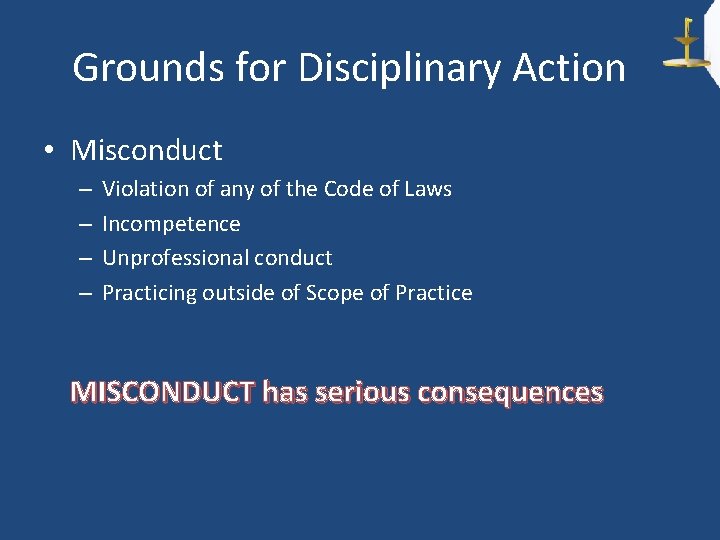 Grounds for Disciplinary Action

• Misconduct
– Violation of any of the Code of Laws
– Incompetence
– Unprofessional conduct
– Practicing outside of Scope of Practice

MISCONDUCT has serious consequences